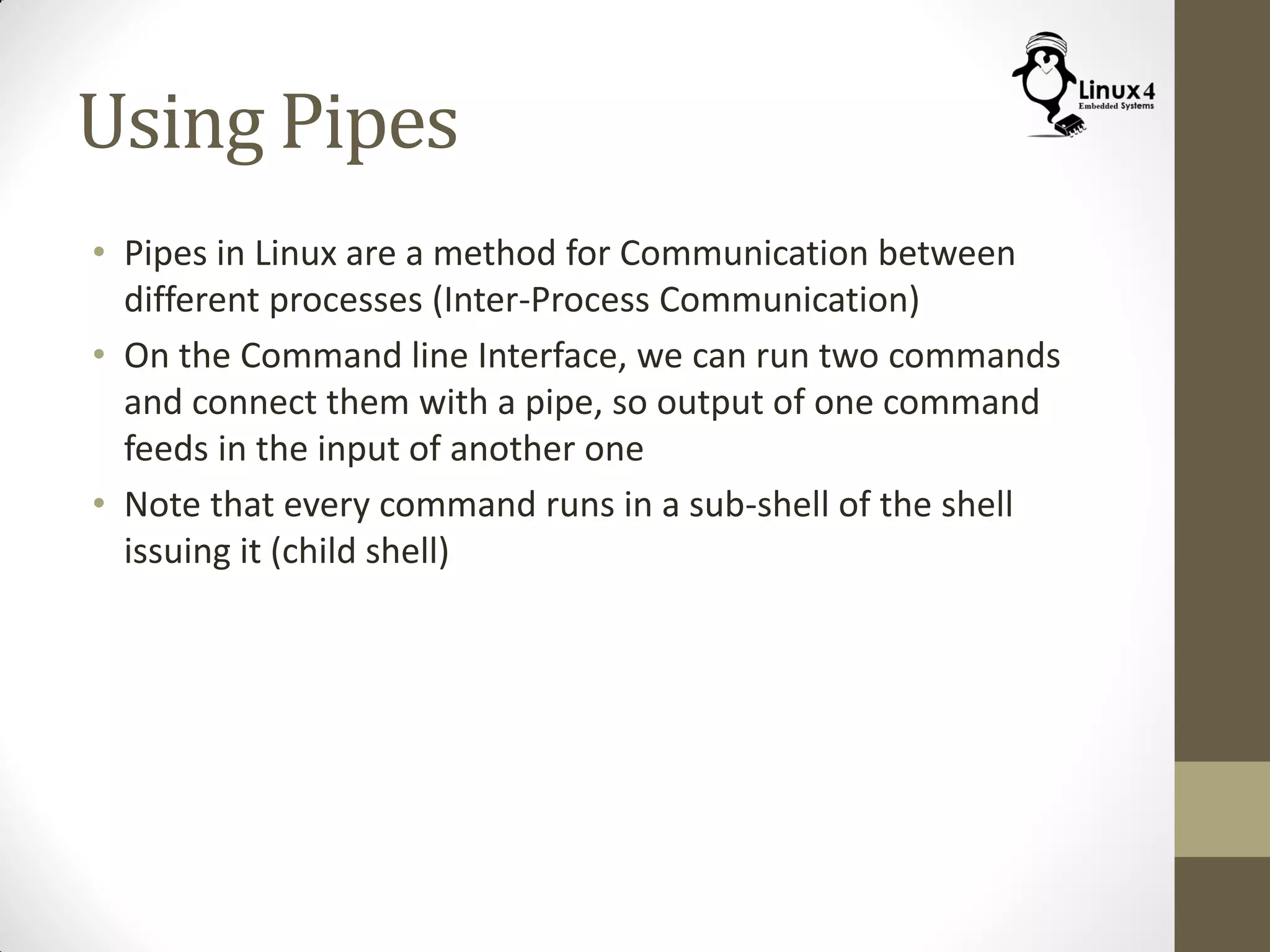 Using Pipes

Linux 4
Embedded Systems

• Pipes in Linux are a method for Communication between different processes (Inter-Process Communication)
• On the Command line Interface, we can run two commands and connect them with a pipe, so output of one command feeds in the input of another one
• Note that every command runs in a sub-shell of the shell issuing it (child shell)